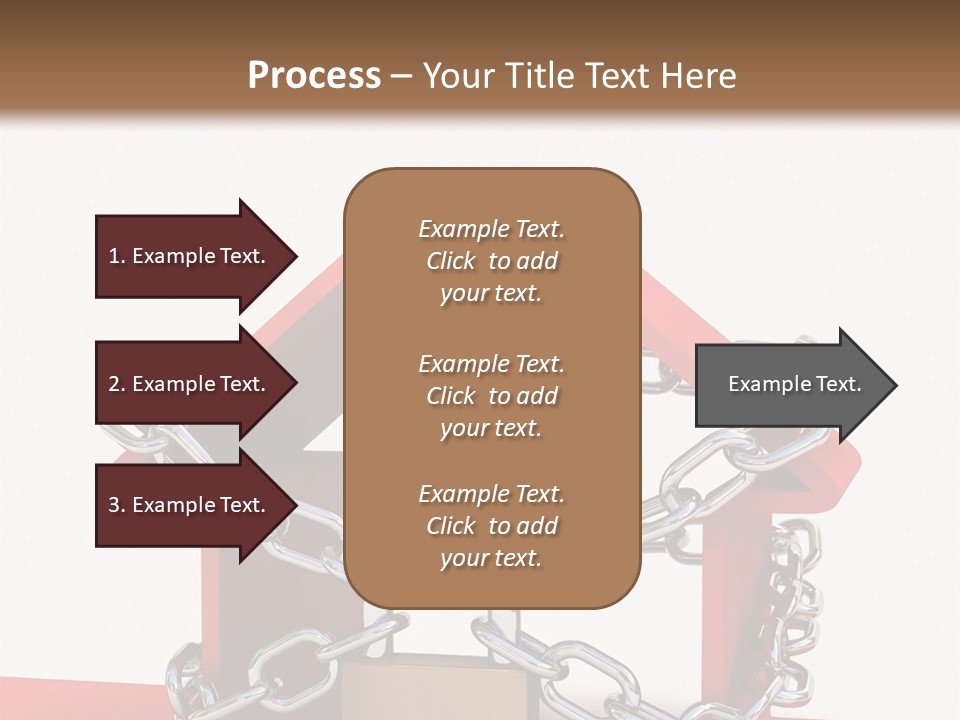 Process – Your Title Text Here

1. Example Text.

2. Example Text.

3. Example Text.

Example Text. Click to add your text.

Example Text. Click to add your text.

Example Text. Click to add your text.

Example Text.